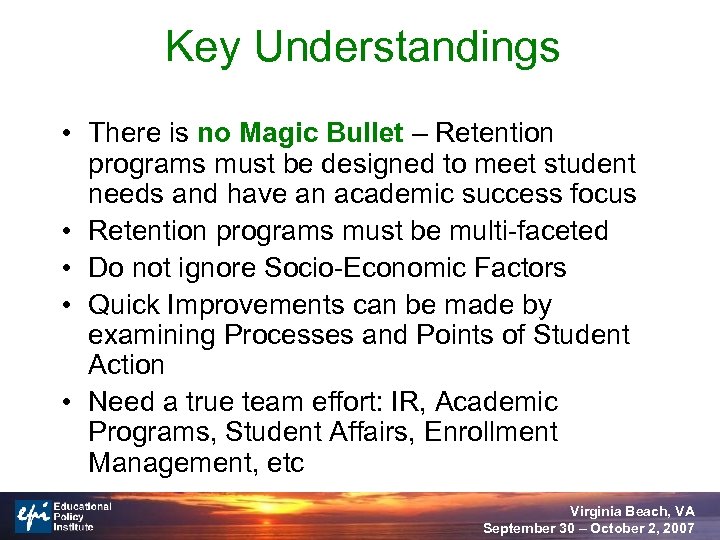 Key Understandings

• There is no Magic Bullet – Retention programs must be designed to meet student needs and have an academic success focus
• Retention programs must be multi-faceted
• Do not ignore Socio-Economic Factors
• Quick Improvements can be made by examining Processes and Points of Student Action
• Need a true team effort: IR, Academic Programs, Student Affairs, Enrollment Management, etc

epi Educational Policy Institute

Virginia Beach, VA
September 30 – October 2, 2007